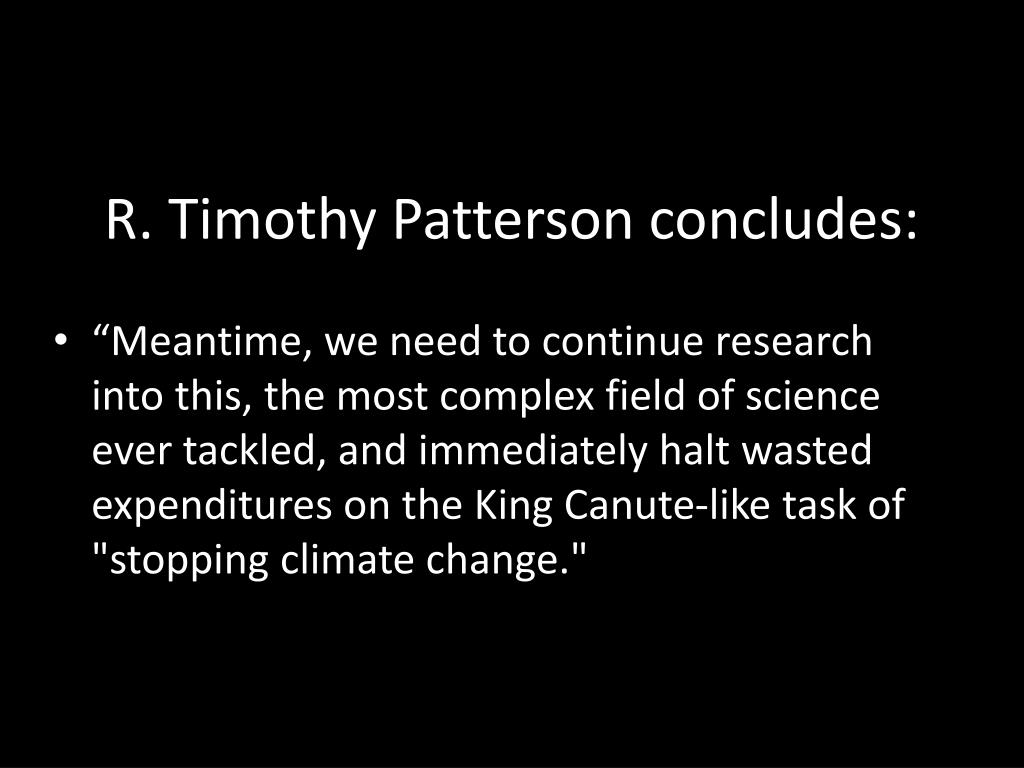 R. Timothy Patterson concludes:

• “Meantime, we need to continue research into this, the most complex field of science ever tackled, and immediately halt wasted expenditures on the King Canute-like task of "stopping climate change."